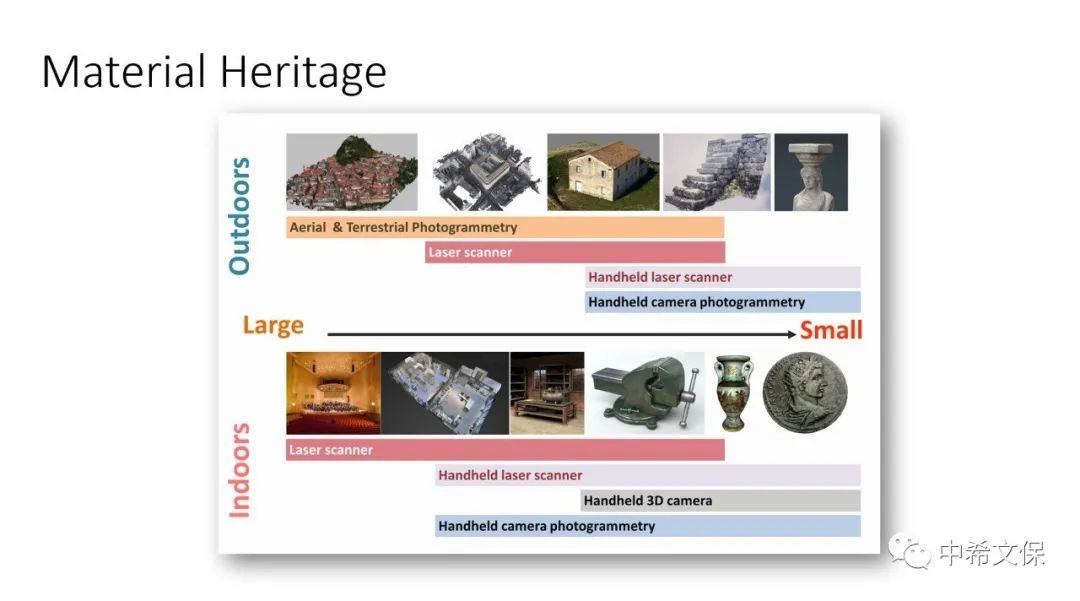 Material Heritage

Outdoors

Aerial & Terrestrial Photogrammetry

Laser scanner

Handheld laser scanner

Handheld camera photogrammetry

Large

Small

Indoors

Laser scanner

Handheld laser scanner

Handheld 3D camera

Handheld camera photogrammetry

中希文保